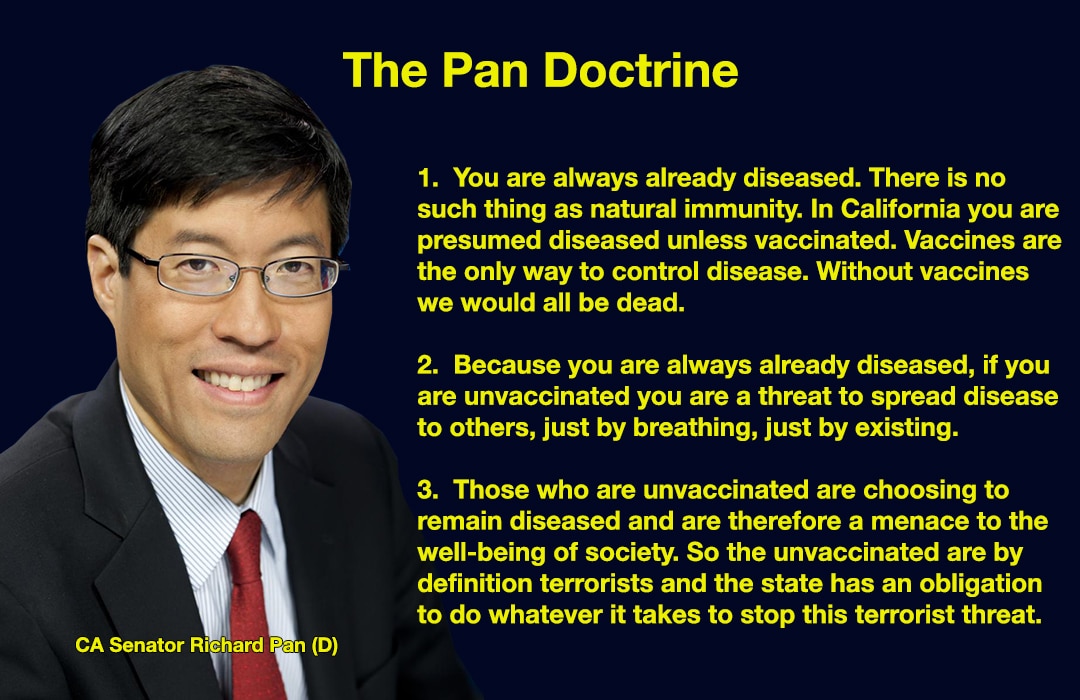 The Pan Doctrine

1. You are always already diseased. There is no such thing as natural immunity. In California you are presumed diseased unless vaccinated. Vaccines are the only way to control disease. Without vaccines we would all be dead.

2. Because you are always already diseased, if you are unvaccinated you are a threat to spread disease to others, just by breathing, just by existing.

3. Those who are unvaccinated are choosing to remain diseased and are therefore a menace to the well-being of society. So the unvaccinated are by definition terrorists and the state has an obligation to do whatever it takes to stop this terrorist threat.

CA Senator Richard Pan (D)